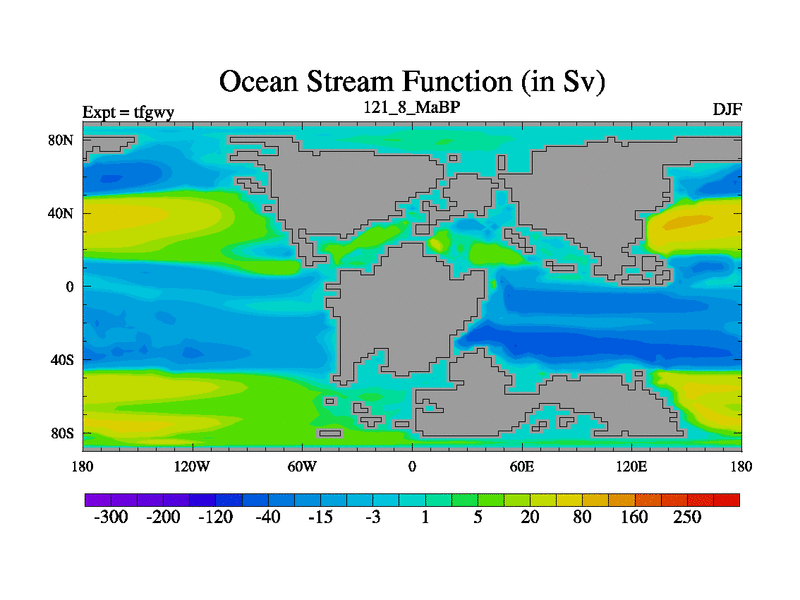 Ocean Stream Function (in Sv)

Expt = tfgwy
121_8_MaBP
DJF

80N
40N
0
40S
80S

180
120W
60W
0
60E
120E
180

-300
-200
-120
-40
-15
-3
1
5
20
80
160
250